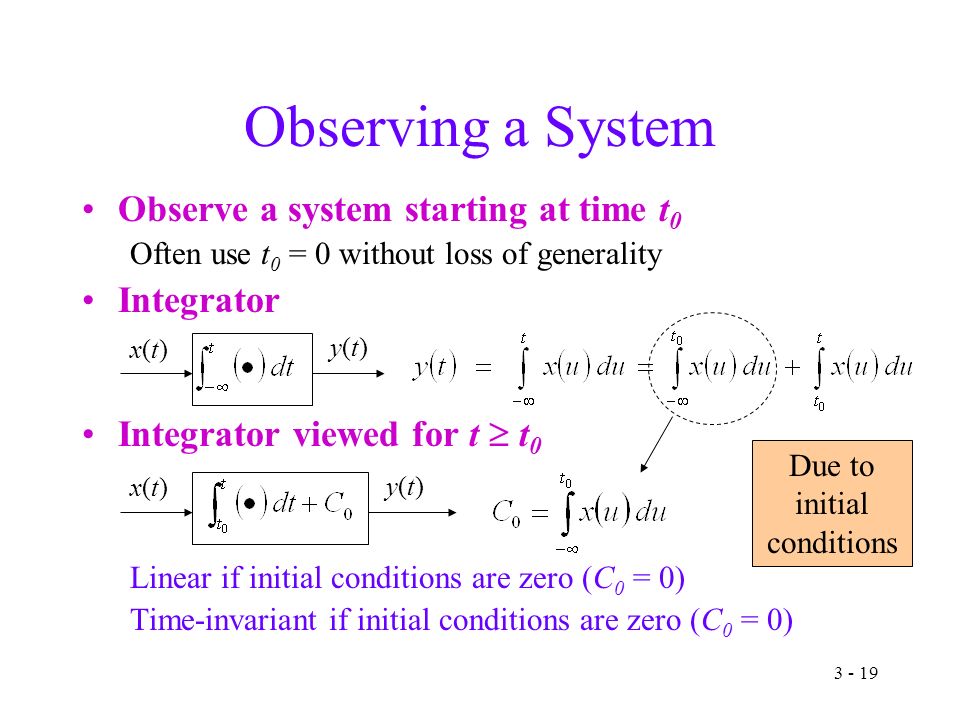 Observing a System

• Observe a system starting at time $t_0$

Often use $t_0 = 0$ without loss of generality

• Integrator

$x(t)$ $\int_{-\infty}^{t} (\bullet)\, dt$ $y(t)$

$y(t) = \int_{-\infty}^{t} x(u)\, du = \int_{-\infty}^{t_0} x(u)\, du + \int_{t_0}^{t} x(u)\, du$

• Integrator viewed for $t \geq t_0$

$x(t)$ $\int_{t_0}^{t} (\bullet)\, dt + C_0$ $y(t)$

$C_0 = \int_{-\infty}^{t_0} x(u)\, du$

Due to initial conditions

Linear if initial conditions are zero ($C_0 = 0$)

Time-invariant if initial conditions are zero ($C_0 = 0$)

3 - 19